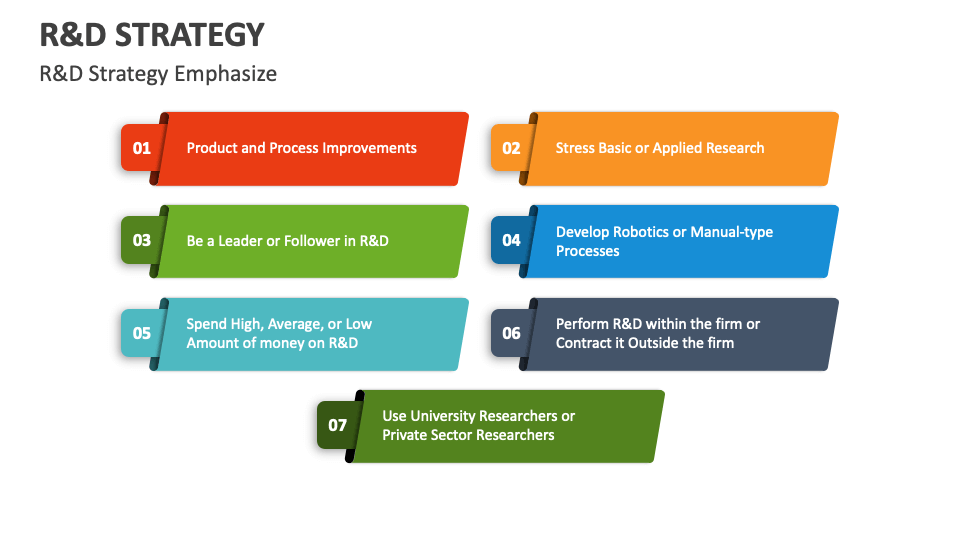 R&D STRATEGY

R&D Strategy Emphasize

01 Product and Process Improvements

02 Stress Basic or Applied Research

03 Be a Leader or Follower in R&D

04 Develop Robotics or Manual-type Processes

05 Spend High, Average, or Low Amount of money on R&D

06 Perform R&D within the firm or Contract it Outside the firm

07 Use University Researchers or Private Sector Researchers